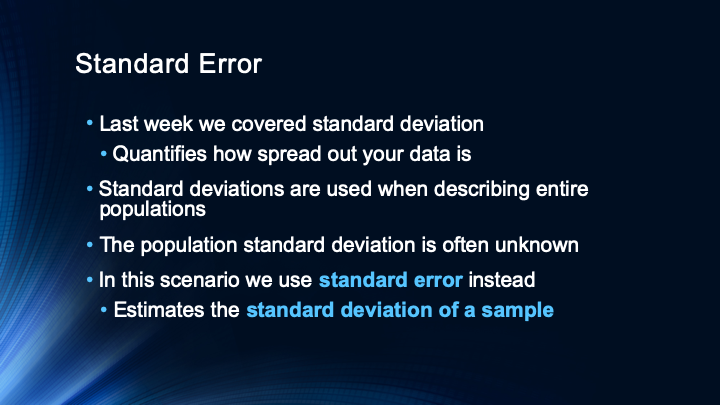 Standard Error

• Last week we covered standard deviation
  • Quantifies how spread out your data is
• Standard deviations are used when describing entire populations
• The population standard deviation is often unknown
• In this scenario we use standard error instead
  • Estimates the standard deviation of a sample